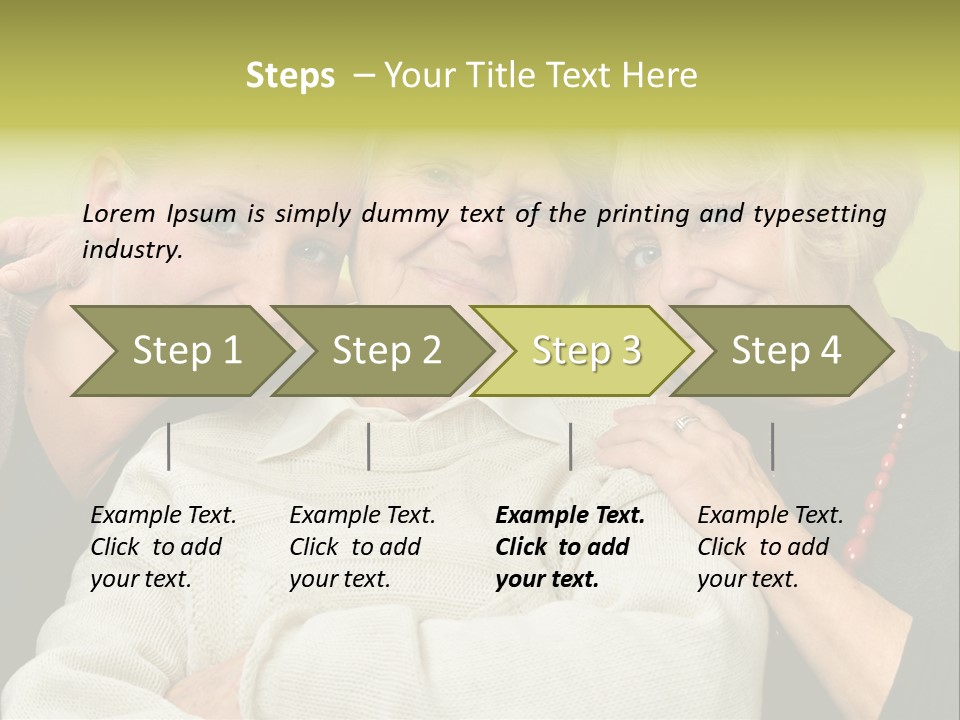 Steps – Your Title Text Here

Lorem Ipsum is simply dummy text of the printing and typesetting industry.

Step 1

Step 2

Step 3

Step 4

Example Text. Click to add your text.

Example Text. Click to add your text.

Example Text. Click to add your text.

Example Text. Click to add your text.